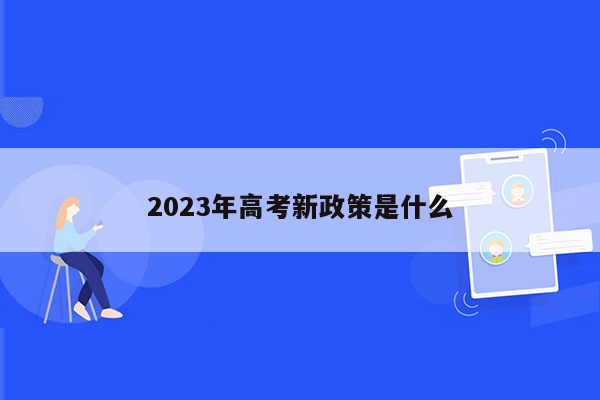 2023年高考新政策是什么